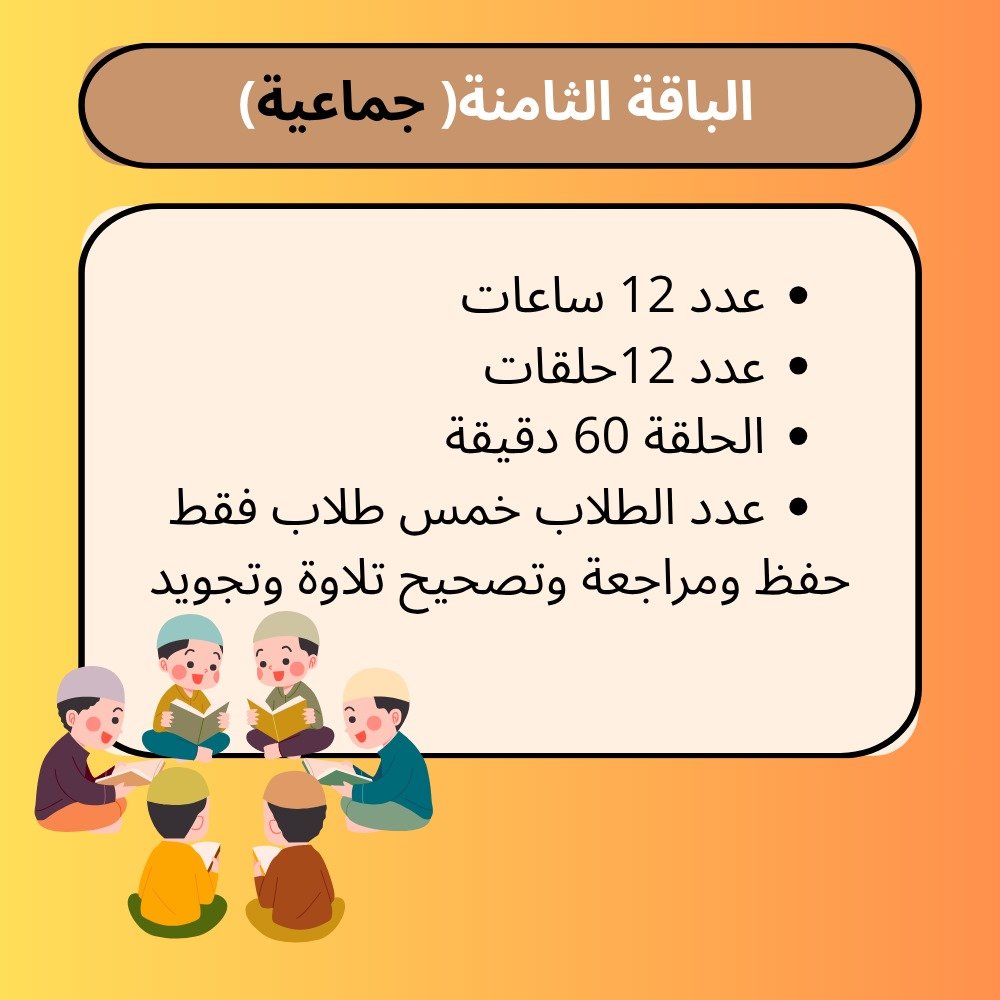 الباقة الثامنة( جماعية)

• عدد 12 ساعات
• عدد 12حلقات
• الحلقة 60 دقيقة
• عدد الطلاب خمس طلاب فقط
حفظ ومراجعة وتصحيح تلاوة وتجويد